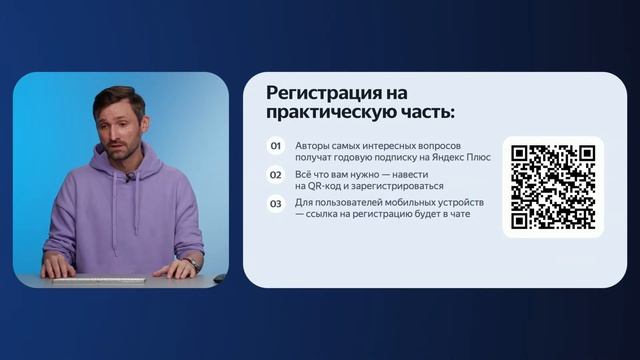 Регистрация на практическую часть:

01 Авторы самых интересных вопросов получат годовую подписку на Яндекс Плюс

02 Всё что вам нужно — навести на QR-код и зарегистрироваться

03 Для пользователей мобильных устройств — ссылка на регистрацию будет в чате